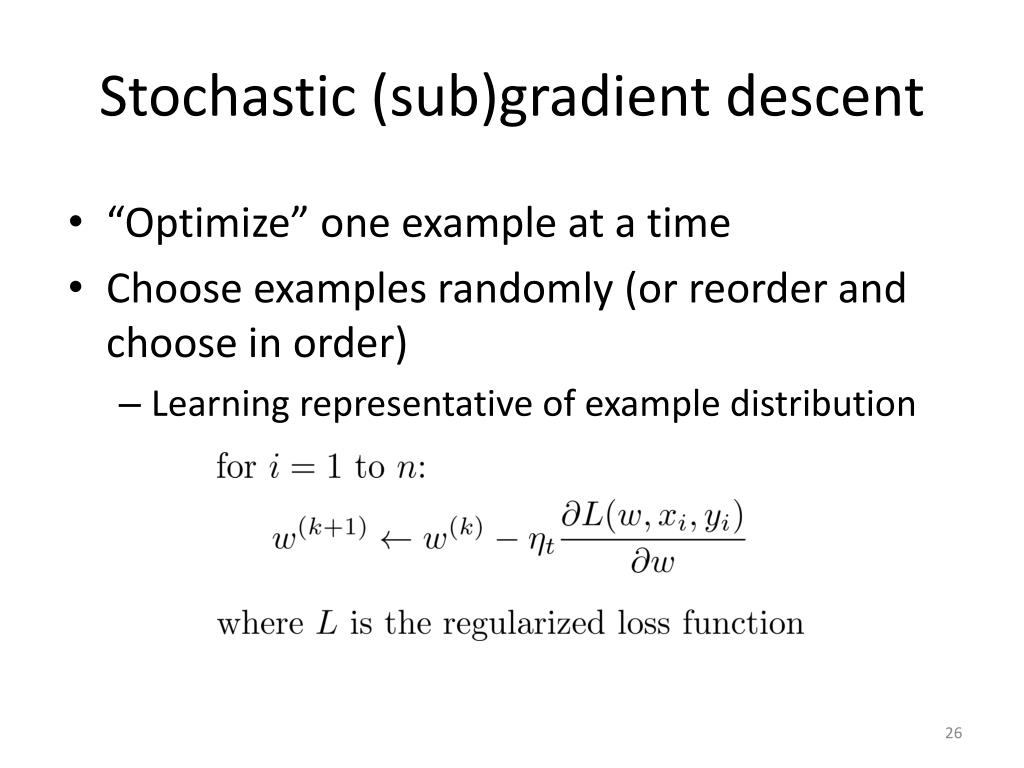 Stochastic (sub)gradient descent

• “Optimize” one example at a time
• Choose examples randomly (or reorder and choose in order)
– Learning representative of example distribution

for $i = 1$ to $n$:

$w^{(k+1)} \leftarrow w^{(k)} - \eta_t \frac{\partial L(w, x_i, y_i)}{\partial w}$

where $L$ is the regularized loss function

26